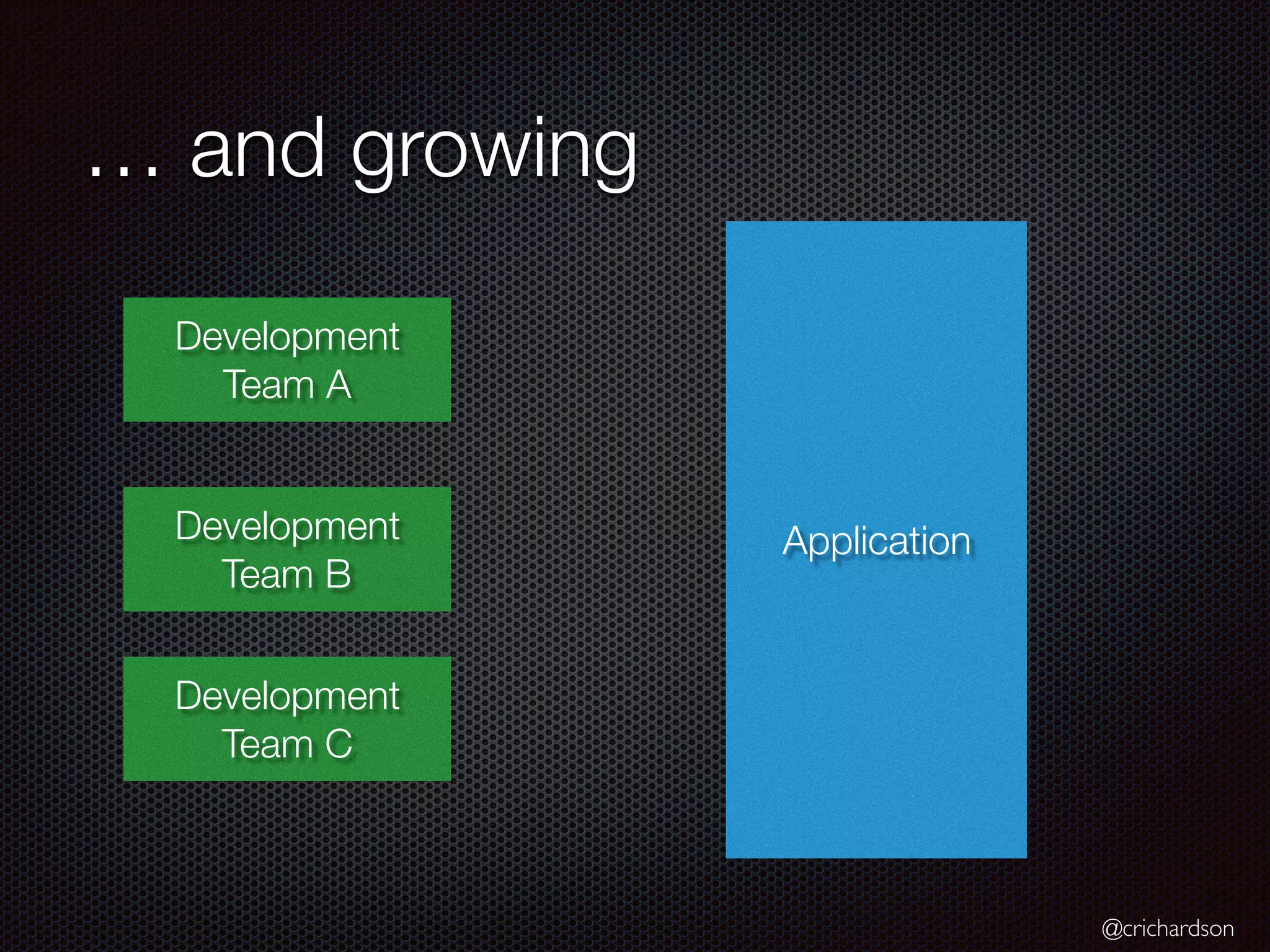 … and growing

Development Team A

Development Team B

Development Team C

Application

@crichardson